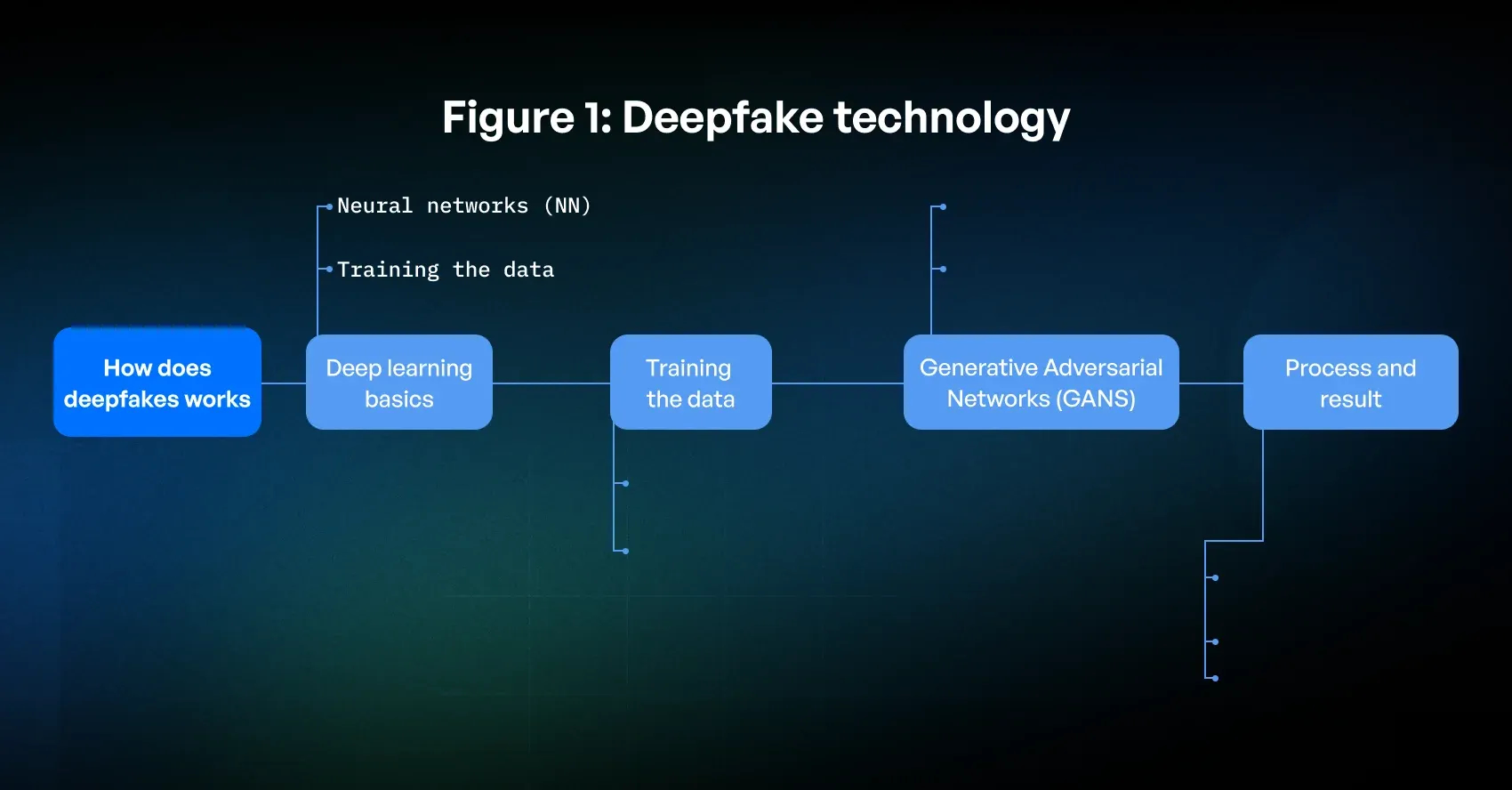 Figure 1: Deepfake technology

Neural networks (NN)

Training the data

How does deepfakes works

Deep learning basics

Training the data

Generative Adversarial Networks (GANS)

Process and result